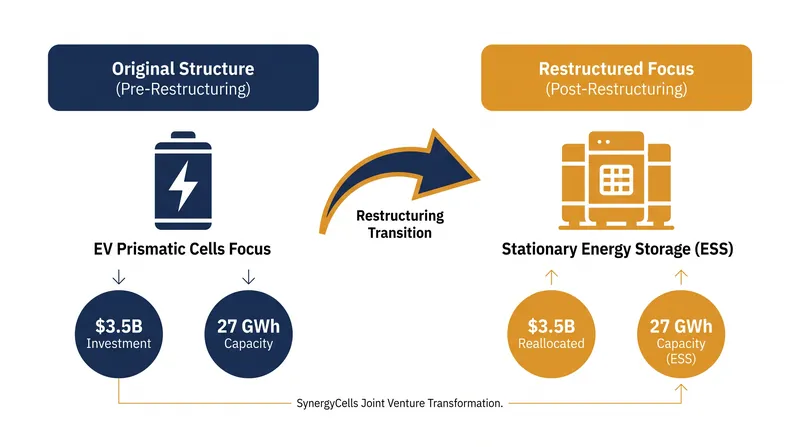 Original Structure
(Pre-Restructuring)

EV Prismatic Cells Focus

$3.5B
Investment

27 GWh
Capacity

Restructuring
Transition

Restructured Focus
(Post-Restructuring)

Stationary Energy Storage (ESS)

$3.5B
Reallocated

27 GWh
Capacity
(ESS)

SynergyCells Joint Venture Transformation.